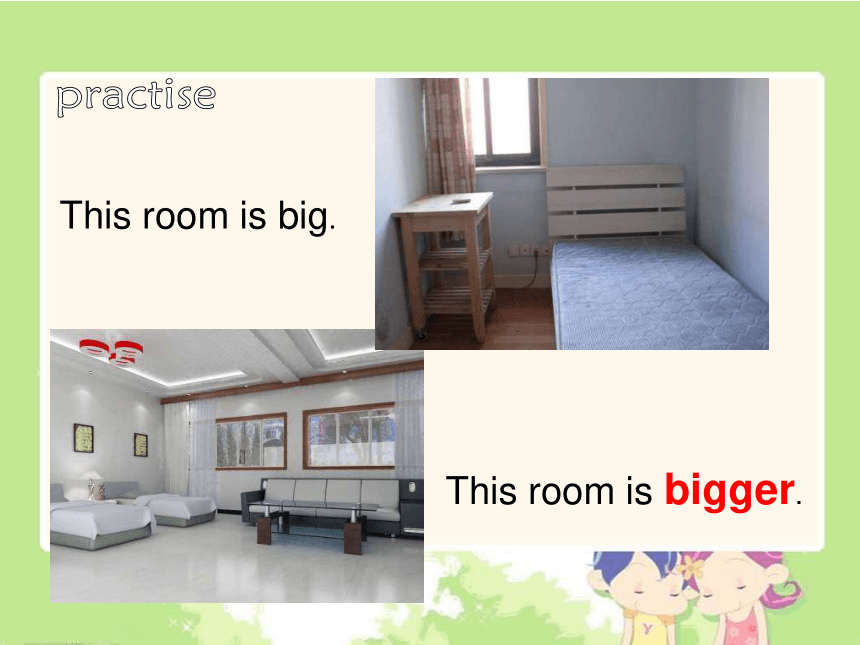 practise

This room is big.

This room is bigger.